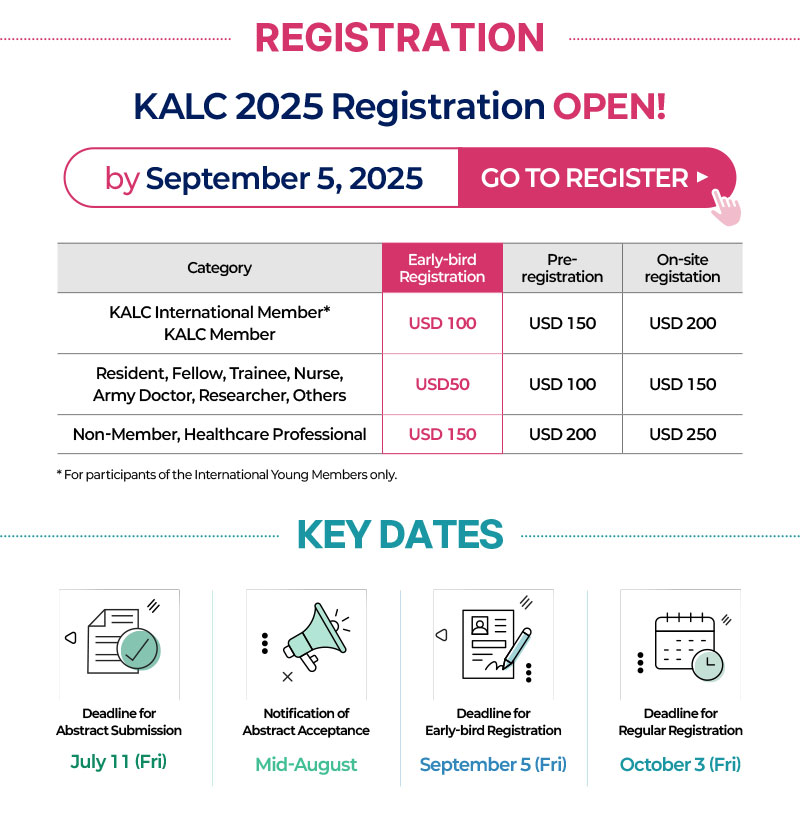 REGISTRATION

KALC 2025 Registration OPEN!

by September 5, 2025

GO TO REGISTER ▶

| Category | Early-bird Registration | Pre-registration | On-site registation |
|---|---|---|---|
| KALC International Member* KALC Member | USD 100 | USD 150 | USD 200 |
| Resident, Fellow, Trainee, Nurse, Army Doctor, Researcher, Others | USD50 | USD 100 | USD 150 |
| Non-Member, Healthcare Professional | USD 150 | USD 200 | USD 250 |

* For participants of the International Young Members only.

KEY DATES

Deadline for Abstract Submission
July 11 (Fri)

Notification of Abstract Acceptance
Mid-August

Deadline for Early-bird Registration
September 5 (Fri)

Deadline for Regular Registration
October 3 (Fri)